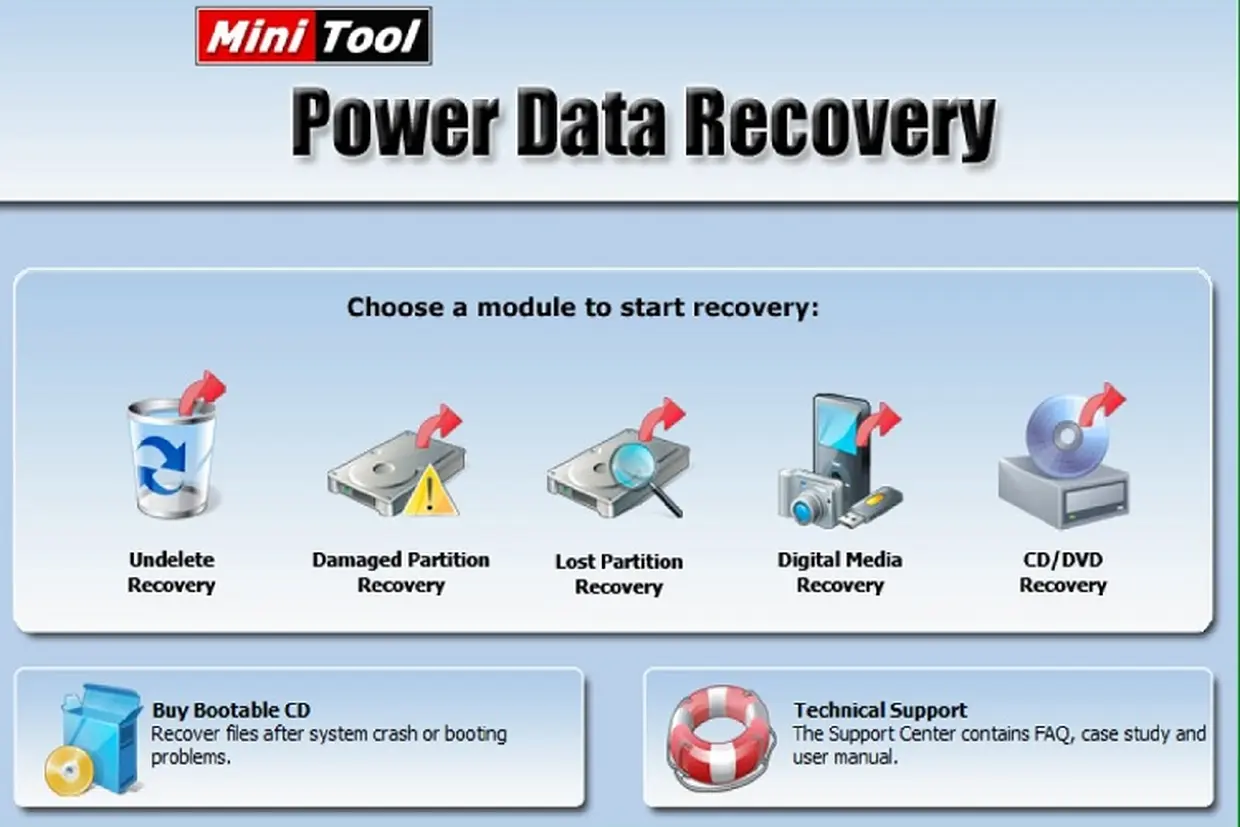 Mini Tool

Power Data Recovery

Choose a module to start recovery:

Undelete Recovery

Damaged Partition Recovery

Lost Partition Recovery

Digital Media Recovery

CD/DVD Recovery

Buy Bootable CD
Recover files after system crash or booting problems.

Technical Support
The Support Center contains FAQ, case study and user manual.